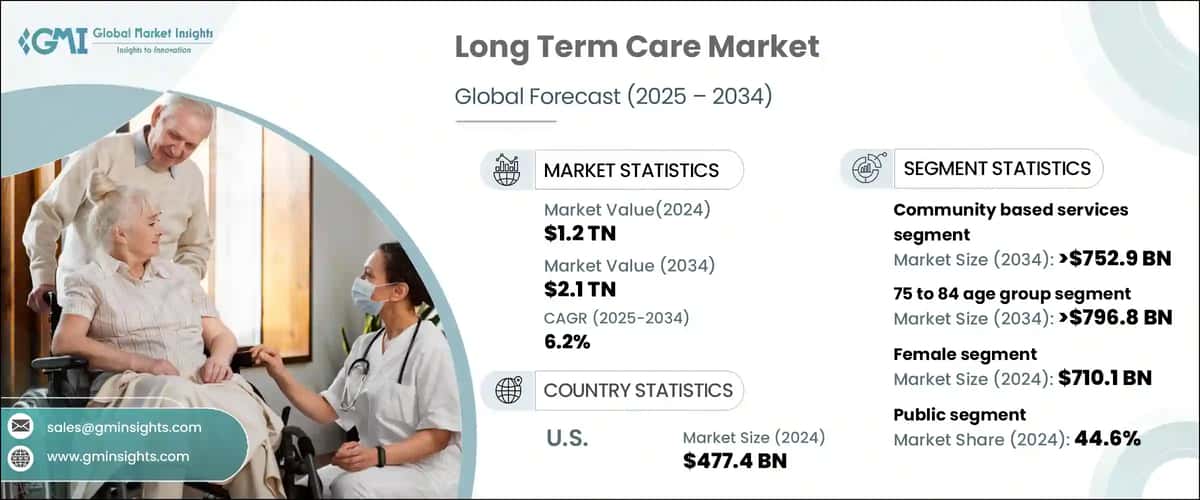 GMI Global Market Insights
Insights to Innovation

Long Term Care Market

Global Forecast (2025 – 2034)

MARKET STATISTICS

Market Value(2024)
$1.2 TN

Market Value (2034)
$2.1 TN

CAGR (2025-2034)
6.2%

COUNTRY STATISTICS

U.S.

Market Size (2024)
$477.4 BN

SEGMENT STATISTICS

Community based services segment
Market Size (2034): >$752.9 BN

75 to 84 age group segment
Market Size (2034): >$796.8 BN

Female segment
Market Size (2024): $710.1 BN

Public segment
Market Share (2024): 44.6%

sales@gminsights.com

www.gminsights.com